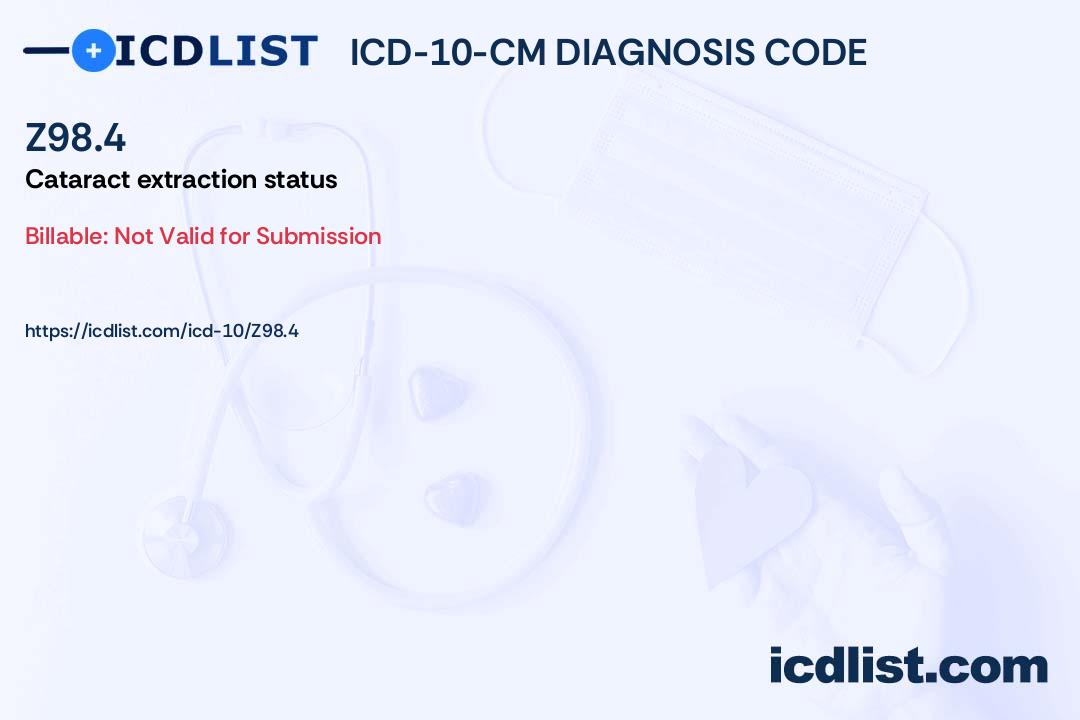 ICDLIST ICD-10-CM DIAGNOSIS CODE

Z98.4

Cataract extraction status

Billable: Not Valid for Submission

https://icdlist.com/icd-10/Z98.4

icdlist.com